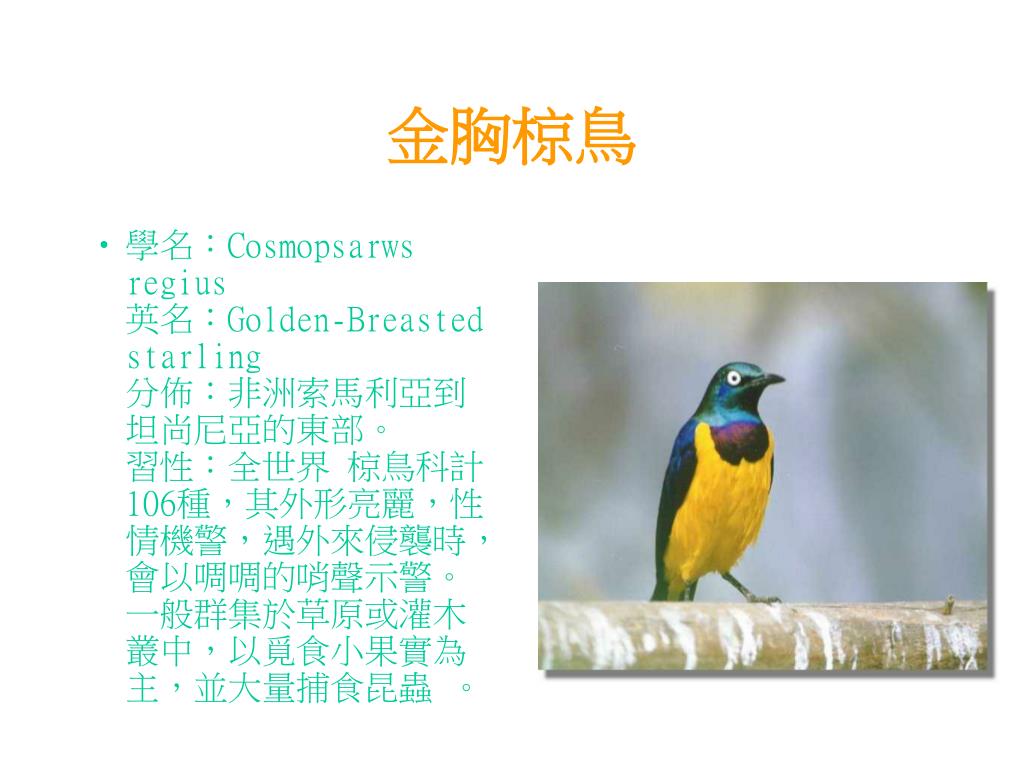 金胸椋鳥

• 學名：Cosmopsarws regius
英名：Golden-Breasted starling
分佈：非洲索馬利亞到坦尚尼亞的東部。
習性：全世界 椋鳥科計106種，其外形亮麗，性情機警，遇外來侵襲時，會以啁啁的哨聲示警。一般群集於草原或灌木叢中，以覓食小果實為主，並大量捕食昆蟲 。